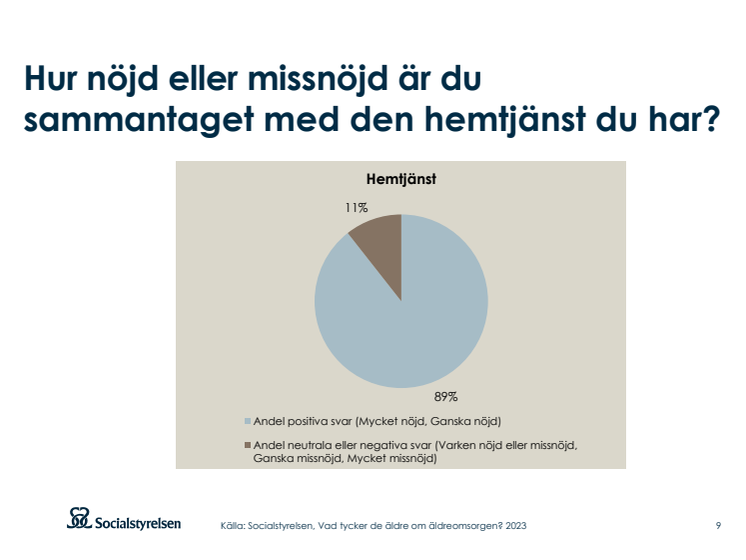 Hur nöjd eller missnöjd är du sammantaget med den hemtjänst du har?

Hemtjänst

11%

89%

Andel positiva svar (Mycket nöjd, Ganska nöjd)

Andel neutrala eller negativa svar (Varken nöjd eller missnöjd, Ganska missnöjd, Mycket missnöjd)

Socialstyrelsen

Källa: Socialstyrelsen, Vad tycker de äldre om äldreomsorgen? 2023

9